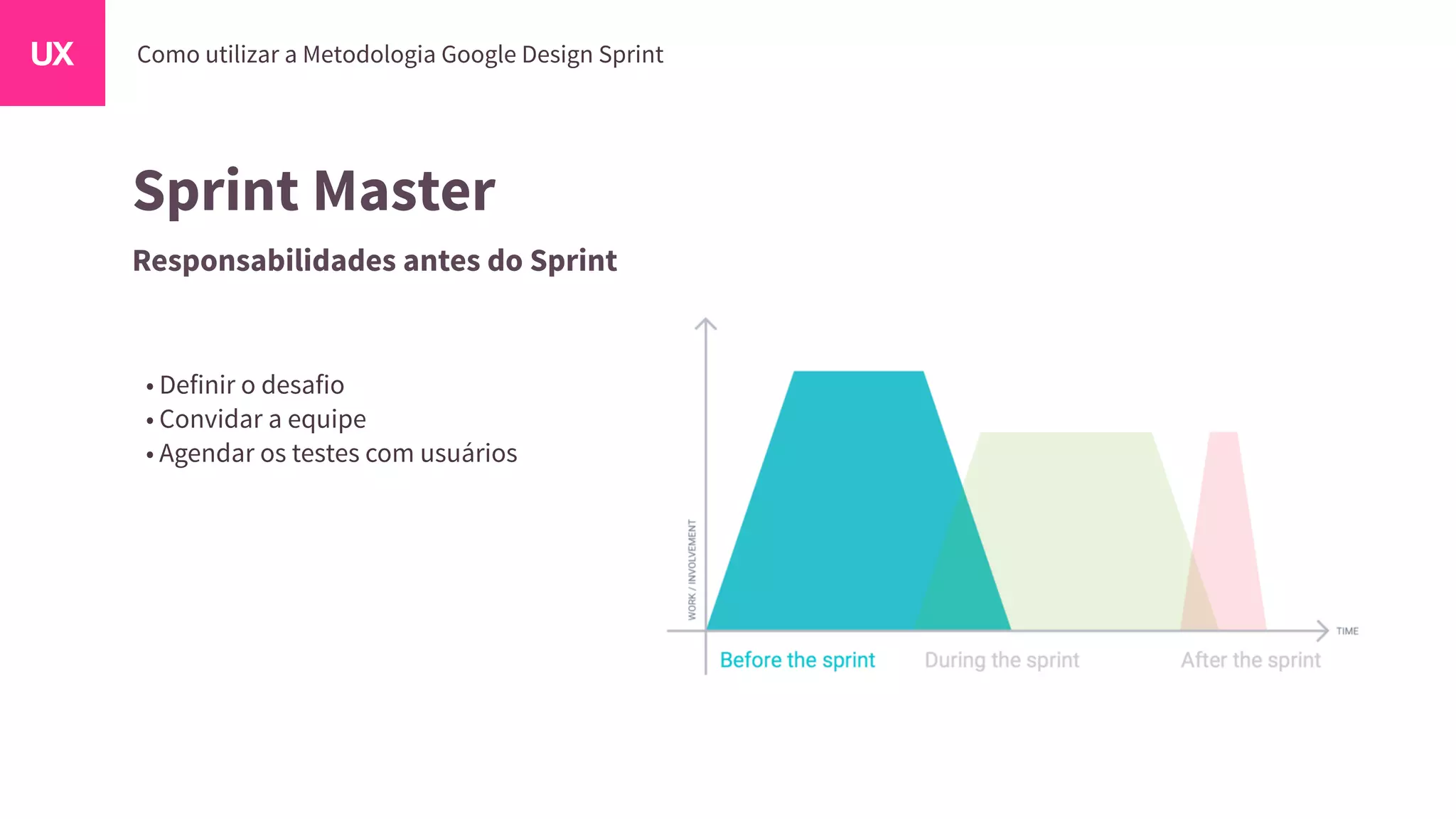 UX

Como utilizar a Metodologia Google Design Sprint

Sprint Master

Responsabilidades antes do Sprint

• Definir o desafio
• Convidar a equipe
• Agendar os testes com usuários

WORK / INVOLVEMENT

TIME

Before the sprint

During the sprint

After the sprint